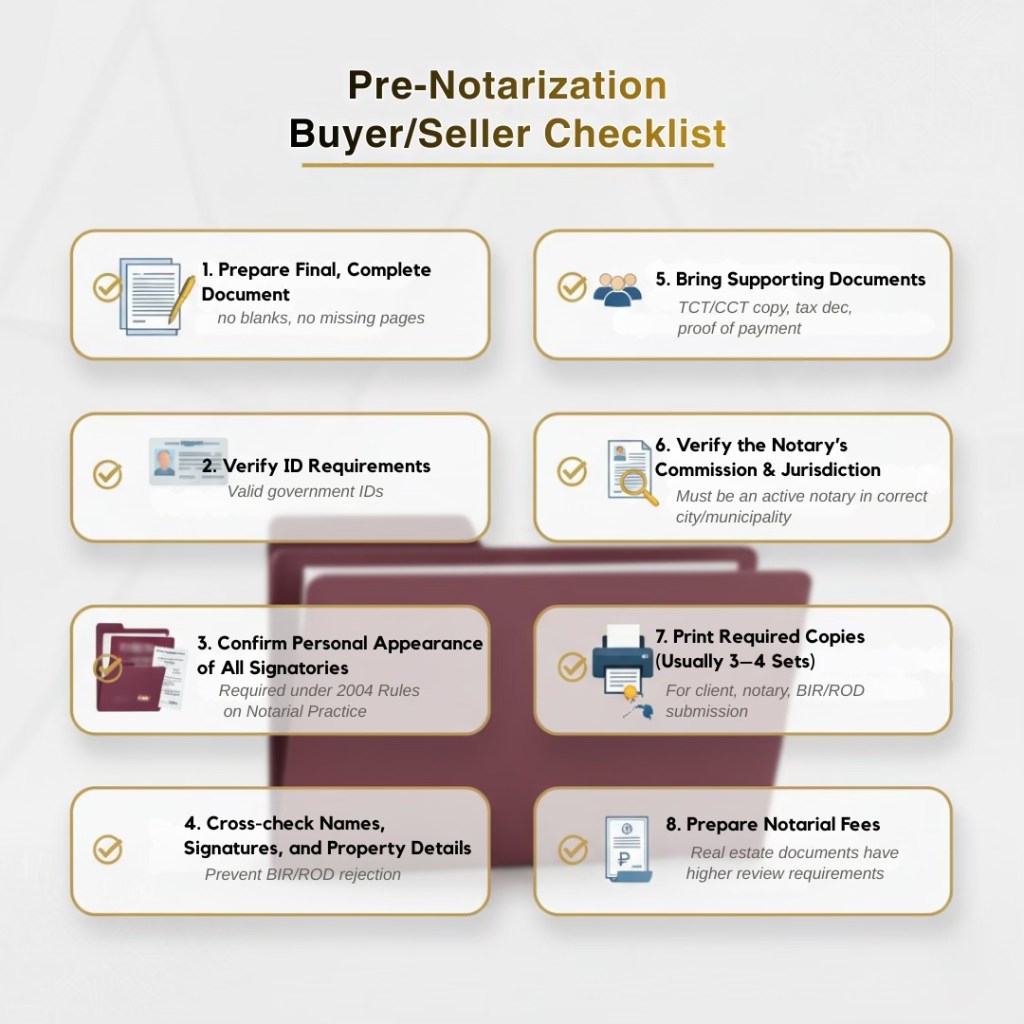 Pre-Notarization
Buyer/Seller Checklist

1. Prepare Final, Complete Document
no blanks, no missing pages

2. Verify ID Requirements
Valid government IDs

3. Confirm Personal Appearance of All Signatories
Required under 2004 Rules on Notarial Practice

4. Cross-check Names, Signatures, and Property Details
Prevent BIR/ROD rejection

5. Bring Supporting Documents
TCT/CCT copy, tax dec, proof of payment

6. Verify the Notary's Commission & Jurisdiction
Must be an active notary in correct city/municipality

7. Print Required Copies (Usually 3–4 Sets)
For client, notary, BIR/ROD submission

8. Prepare Notarial Fees
Real estate documents have higher review requirements